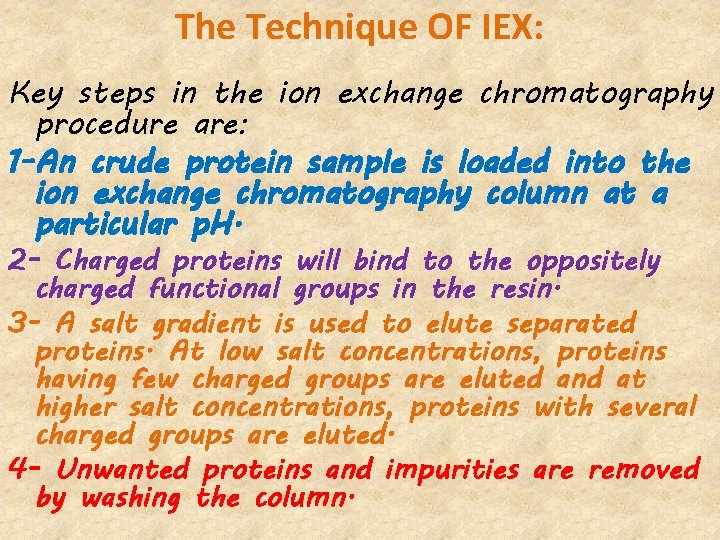 The Technique OF IEX:

Key steps in the ion exchange chromatography procedure are:

1-An crude protein sample is loaded into the ion exchange chromatography column at a particular pH.

2- Charged proteins will bind to the oppositely charged functional groups in the resin.

3- A salt gradient is used to elute separated proteins. At low salt concentrations, proteins having few charged groups are eluted and at higher salt concentrations, proteins with several charged groups are eluted.

4- Unwanted proteins and impurities are removed by washing the column.